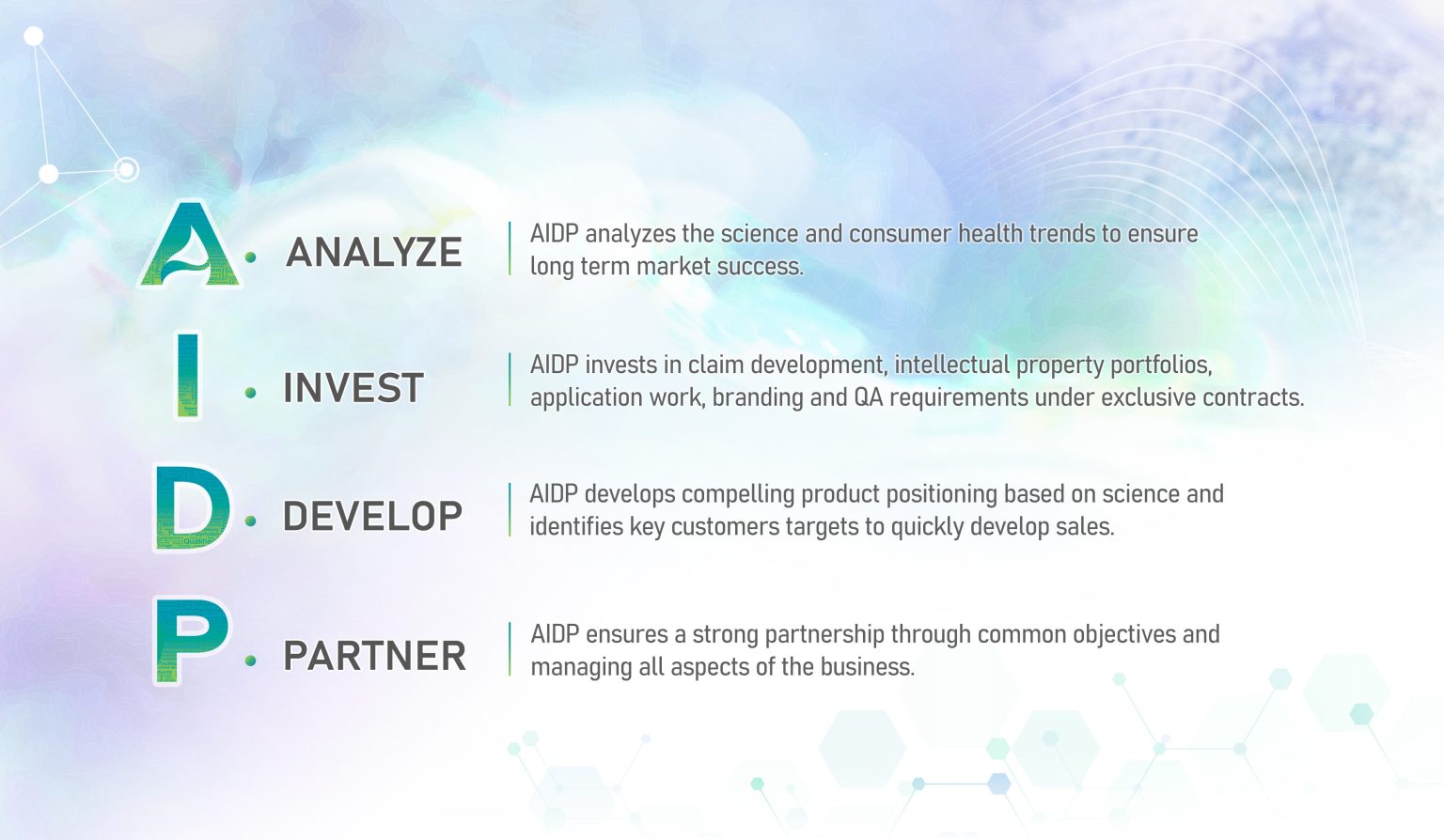 A · ANALYZE
AIDP analyzes the science and consumer health trends to ensure long term market success.

I · INVEST
AIDP invests in claim development, intellectual property portfolios, application work, branding and QA requirements under exclusive contracts.

D · DEVELOP
AIDP develops compelling product positioning based on science and identifies key customers targets to quickly develop sales.

P · PARTNER
AIDP ensures a strong partnership through common objectives and managing all aspects of the business.